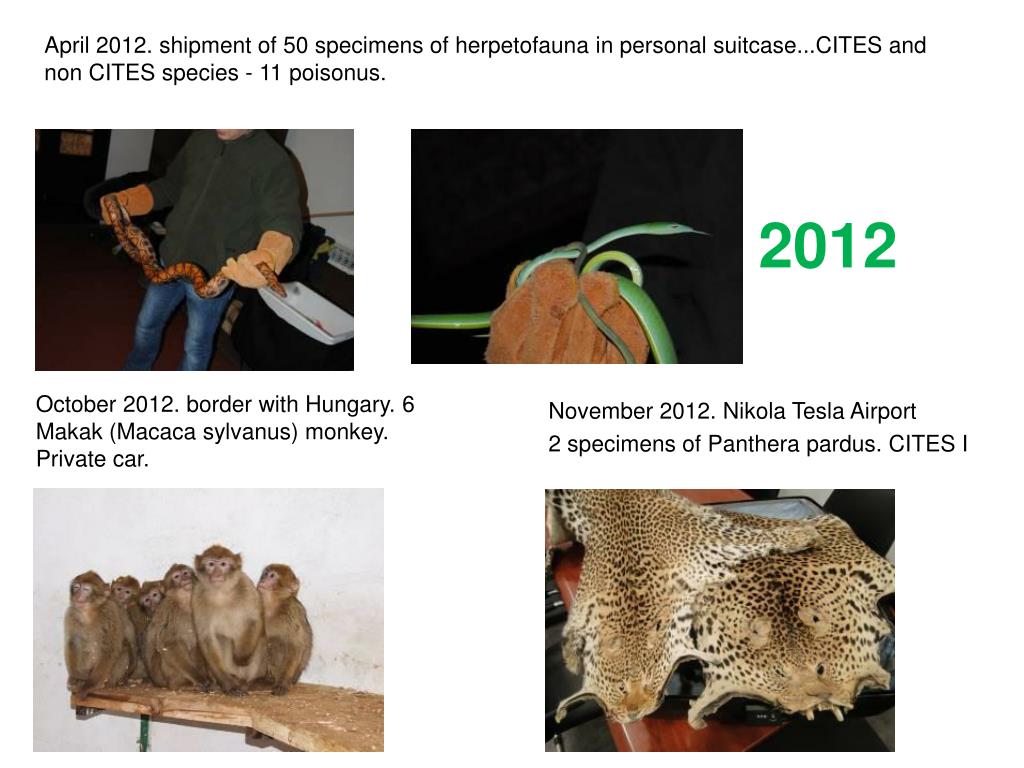 April 2012. shipment of 50 specimens of herpetofauna in personal suitcase...CITES and non CITES species - 11 poisonus.

2012

October 2012. border with Hungary. 6 Makak (Macaca sylvanus) monkey. Private car.

November 2012. Nikola Tesla Airport

2 specimens of Panthera pardus. CITES I